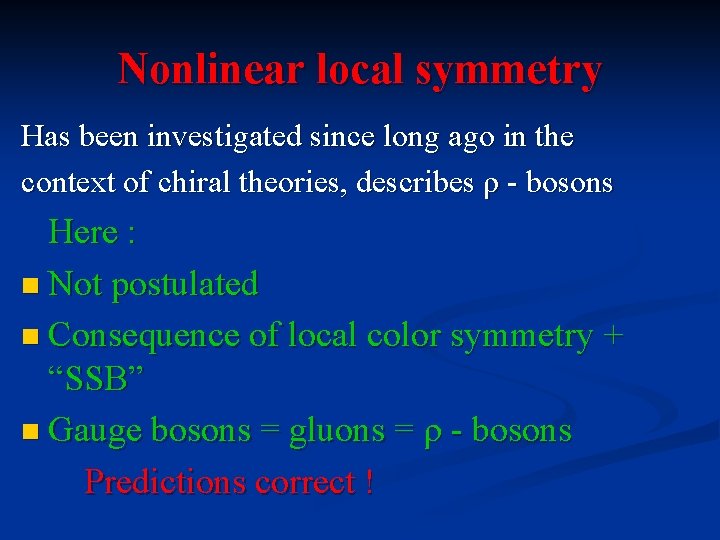 Nonlinear local symmetry

Has been investigated since long ago in the context of chiral theories, describes ρ - bosons

Here :

- Not postulated
- Consequence of local color symmetry + “SSB”
- Gauge bosons = gluons = ρ - bosons

Predictions correct !